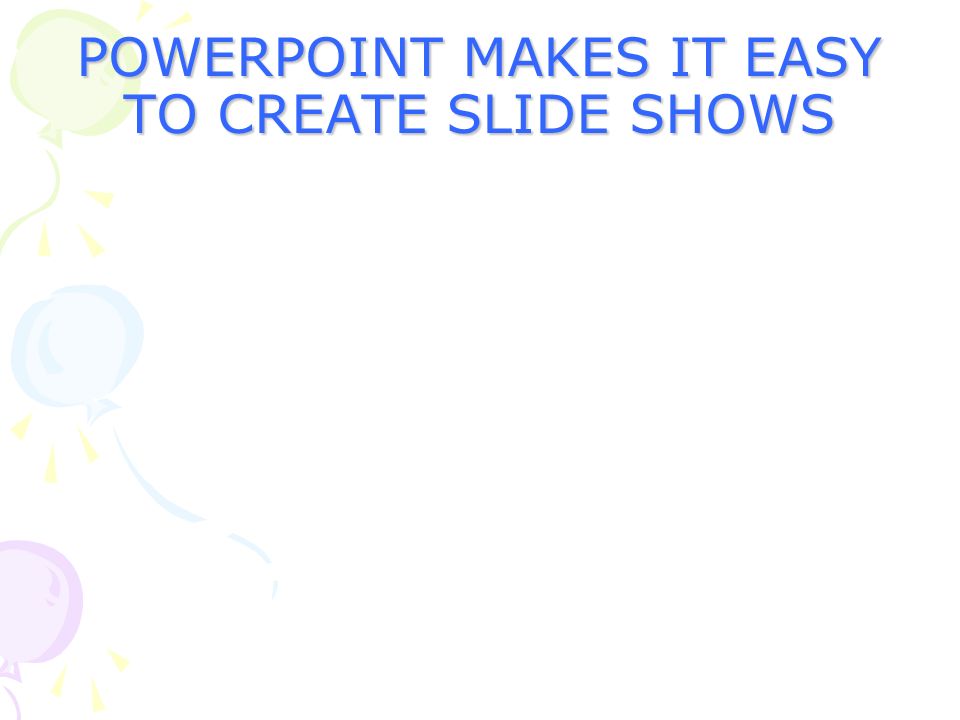 POWERPOINT MAKES IT EASY TO CREATE SLIDE SHOWS